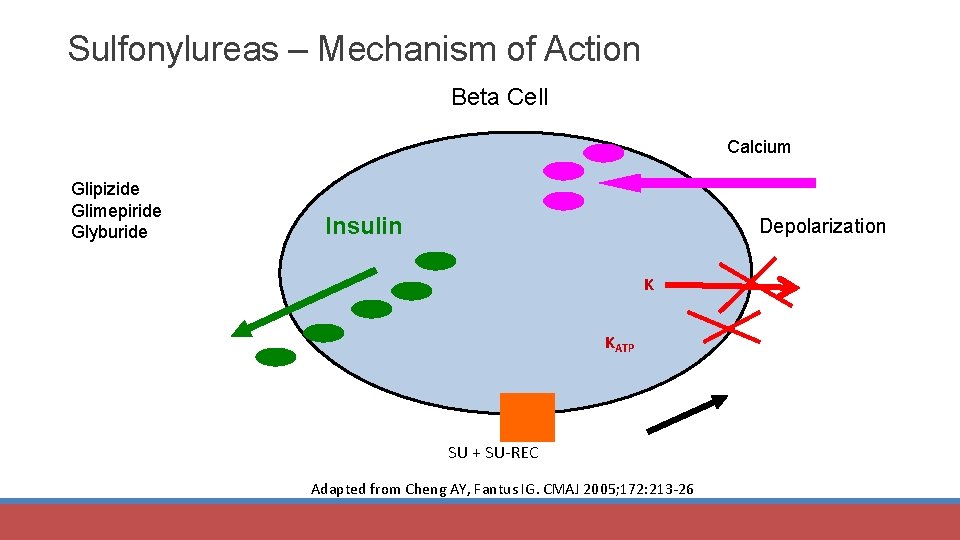 Sulfonylureas – Mechanism of Action

Beta Cell

Calcium

Glipizide
Glimepiride
Glyburide

Insulin

Depolarization

K

$K_{ATP}$

SU + SU-REC

Adapted from Cheng AY, Fantus IG. CMAJ 2005;172:213-26